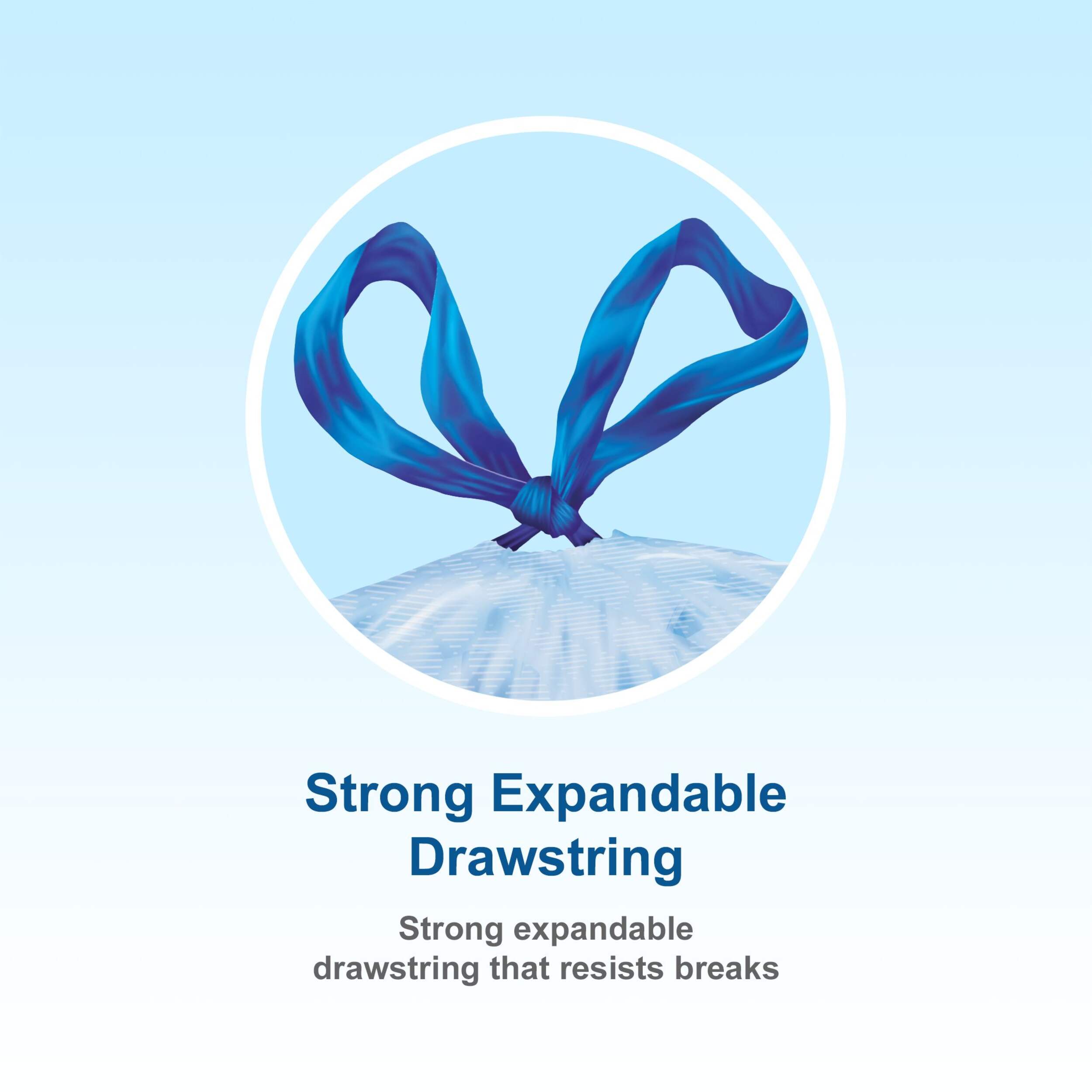 Strong Expandable Drawstring

Strong expandable drawstring that resists breaks